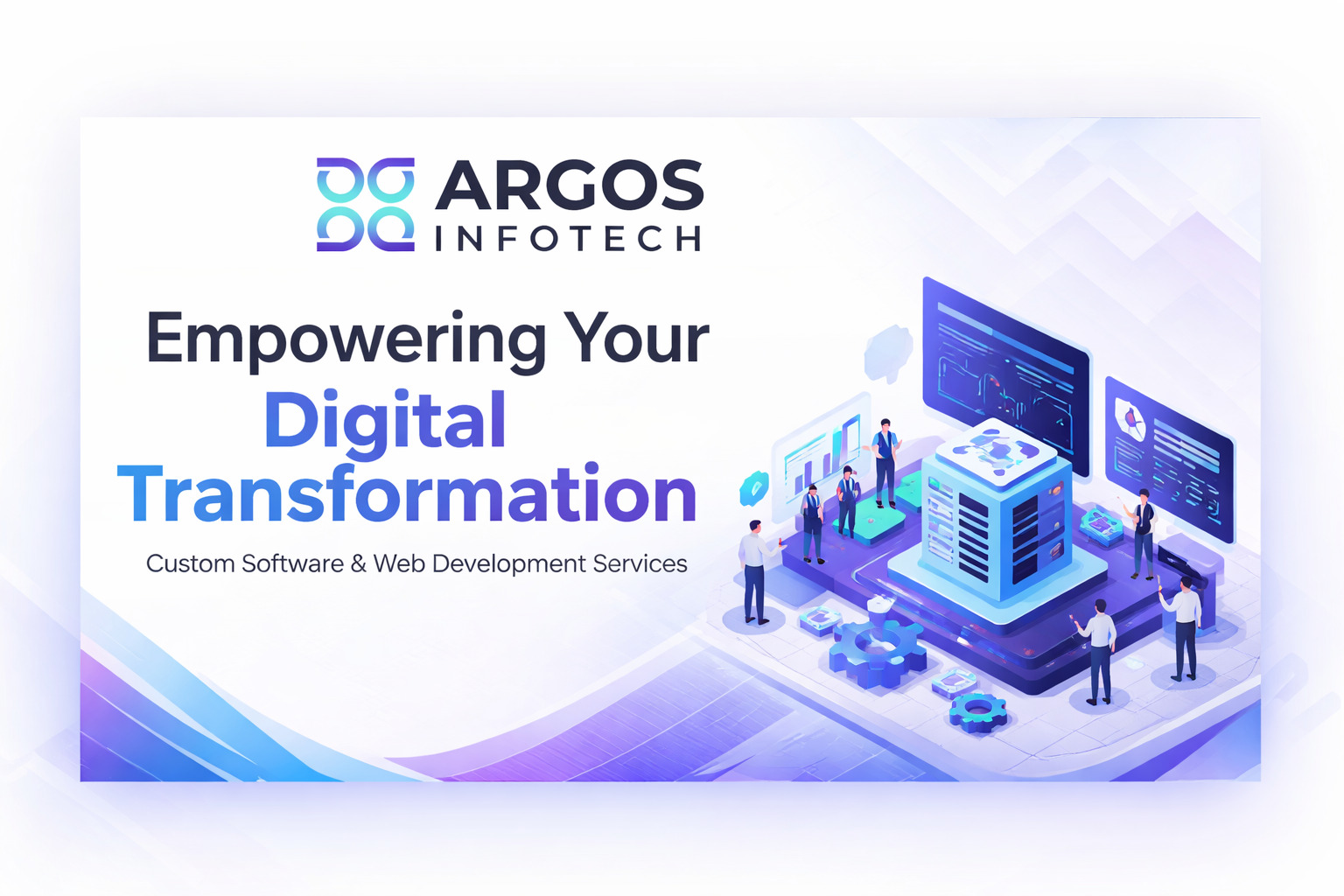 ARGOS
INFOTECH

Empowering Your Digital Transformation

Custom Software & Web Development Services